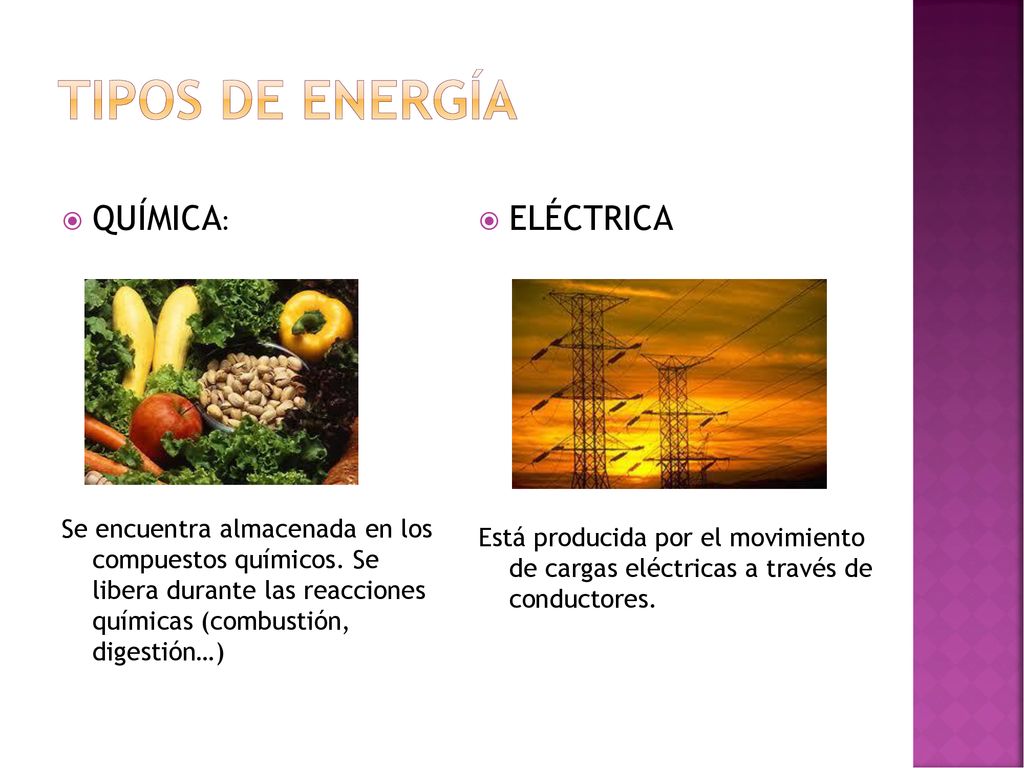 TIPOS DE ENERGÍA

QUÍMICA:

Se encuentra almacenada en los compuestos químicos. Se libera durante las reacciones químicas (combustión, digestión…)

ELÉCTRICA

Está producida por el movimiento de cargas eléctricas a través de conductores.